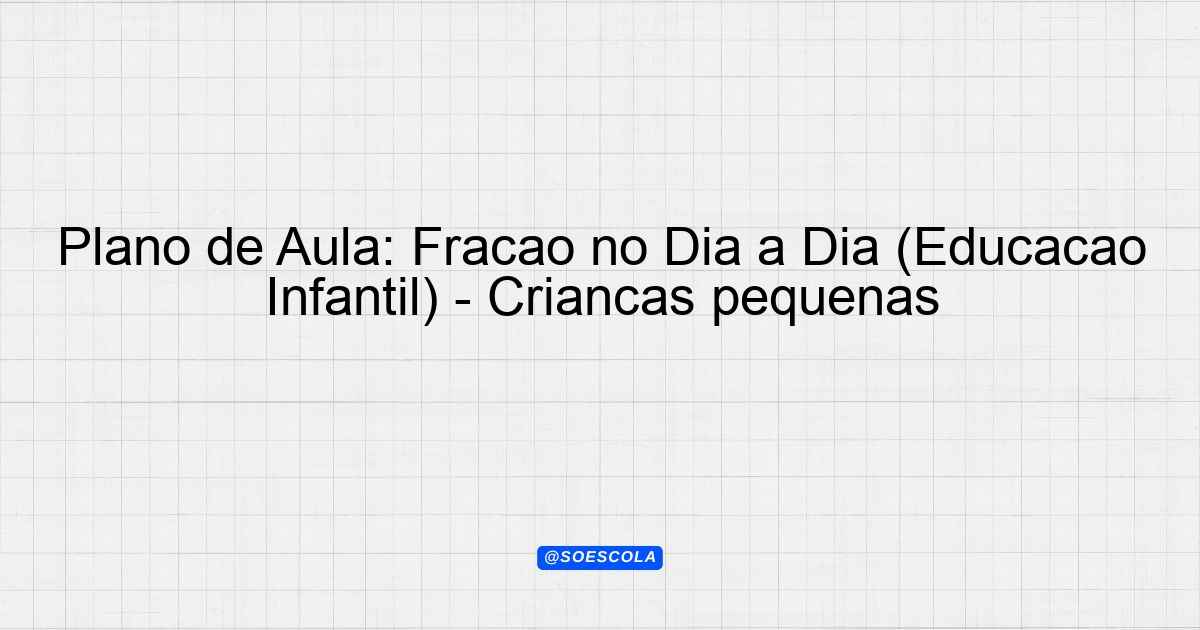 Plano de Aula: Fracao no Dia a Dia (Educacao Infantil) - Criancas pequenas

@SOESCOLA